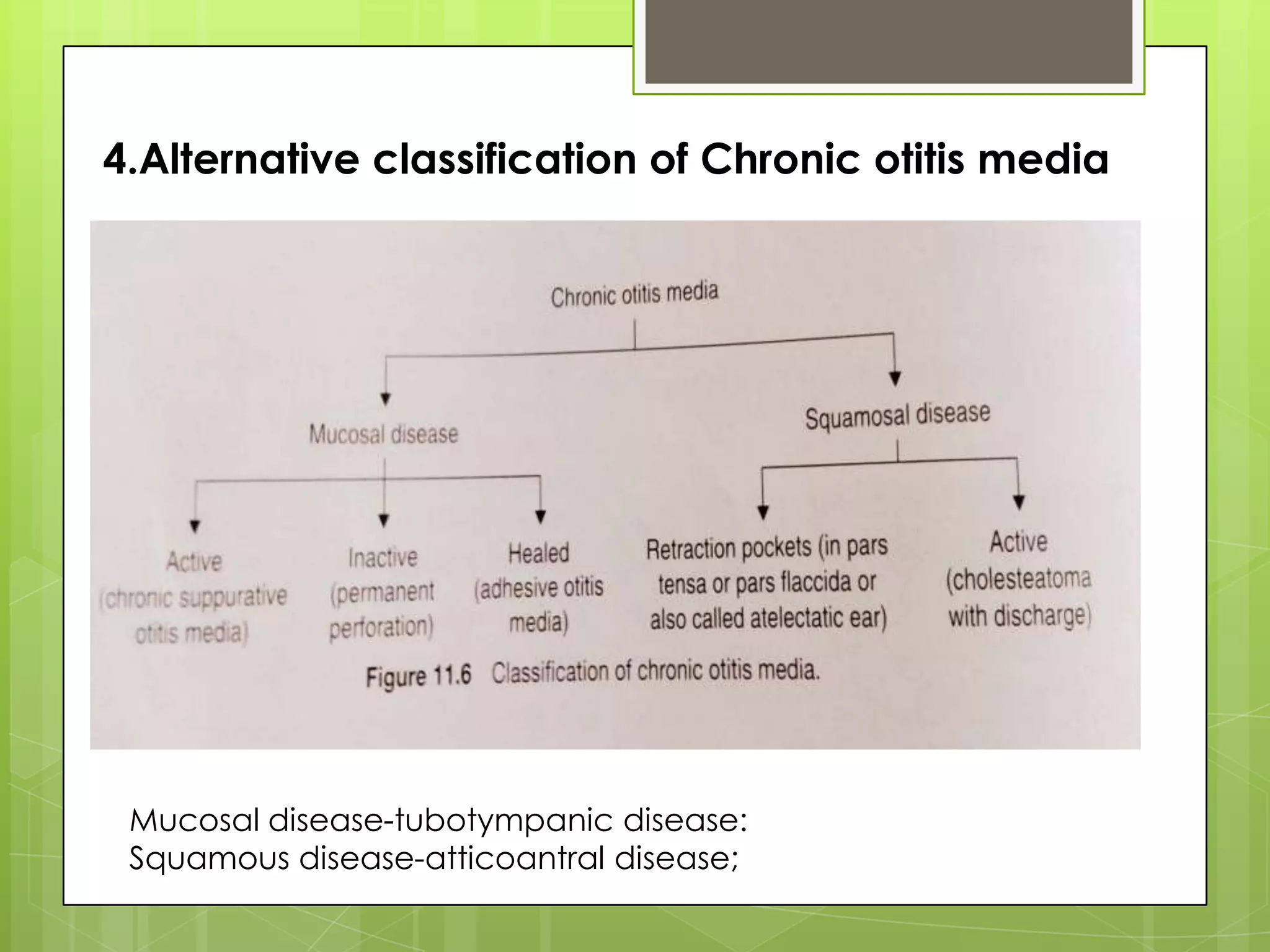 4.Alternative classification of Chronic otitis media

Chronic otitis media

Mucosal disease

Squamosal disease

Active (chronic suppurative otitis media)

Inactive (permanent perforation)

Healed (adhesive otitis media)

Retraction pockets (in pars tensa or pars flaccida or also called atelectatic ear)

Active (cholesteatoma with discharge)

Figure 11.6 Classification of chronic otitis media.

Mucosal disease-tubotympanic disease:
Squamous disease-atticoantral disease;